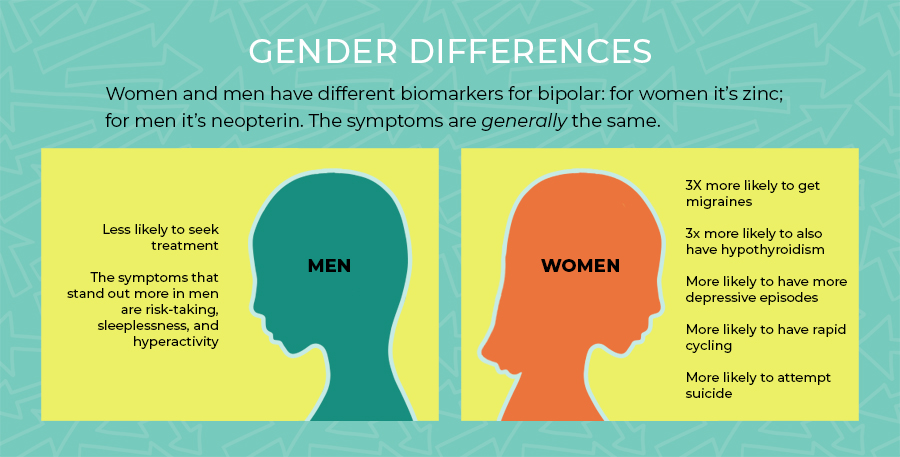 GENDER DIFFERENCES

Women and men have different biomarkers for bipolar: for women it's zinc; for men it's neopterin. The symptoms are generally the same.

Less likely to seek treatment

The symptoms that stand out more in men are risk-taking, sleeplessness, and hyperactivity

MEN

WOMEN

3X more likely to get migraines

3x more likely to also have hypothyroidism

More likely to have more depressive episodes

More likely to have rapid cycling

More likely to attempt suicide